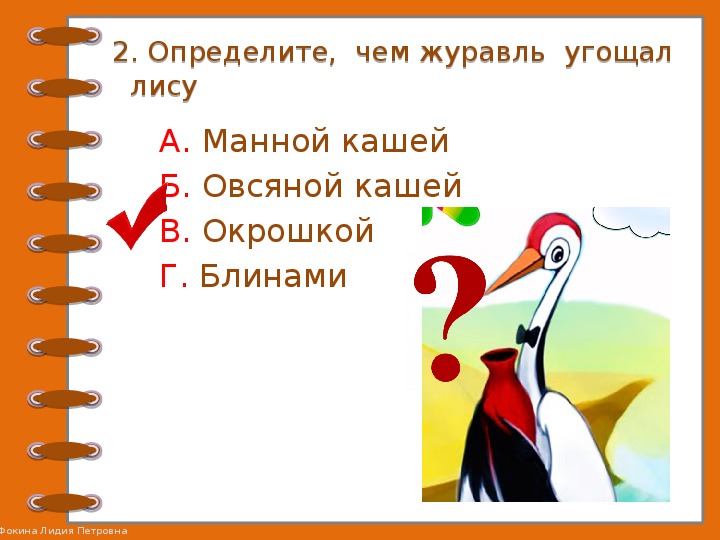 2. Определите, чем журавль угощал лису

А. Манной кашей
Б. Овсяной кашей
В. Окрошкой
Г. Блинами

?

Фокина Лидия Петровна